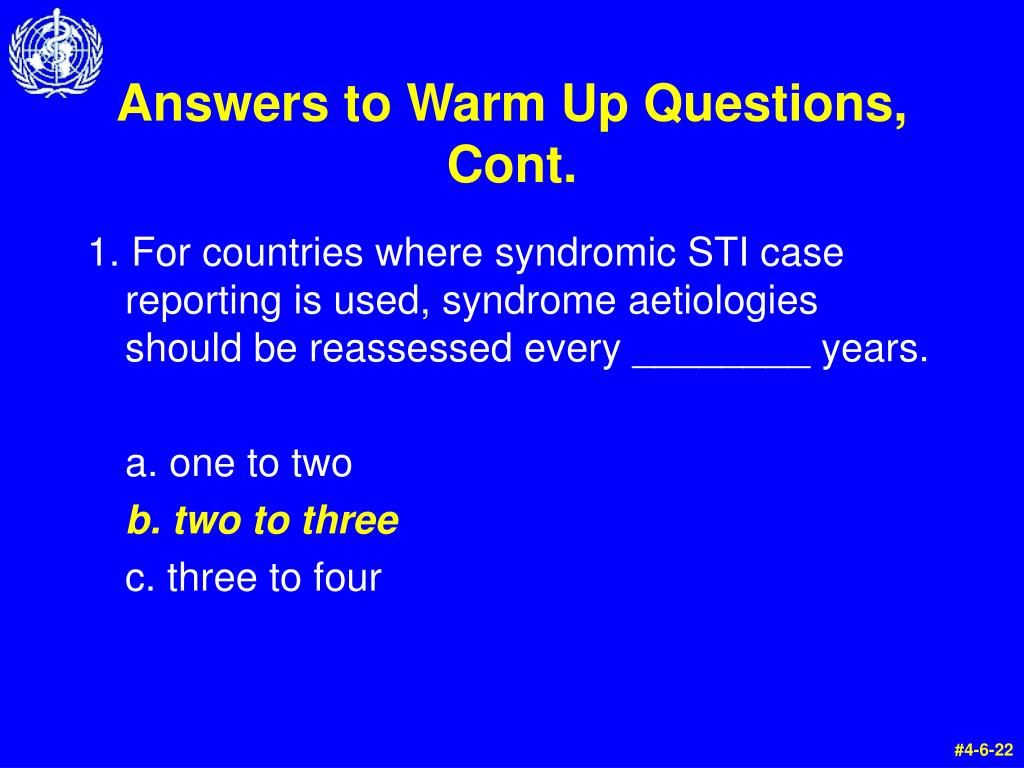 Answers to Warm Up Questions, Cont.

1. For countries where syndromic STI case reporting is used, syndrome aetiologies should be reassessed every ________ years.

a. one to two

b. two to three

c. three to four

#4-6-22